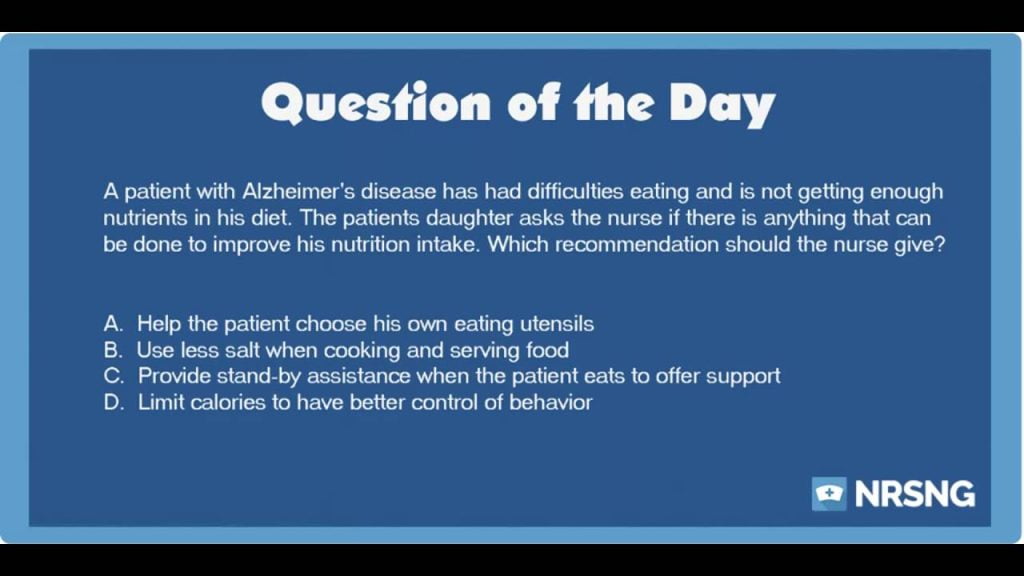 Question of the Day

A patient with Alzheimer's disease has had difficulties eating and is not getting enough nutrients in his diet. The patients daughter asks the nurse if there is anything that can be done to improve his nutrition intake. Which recommendation should the nurse give?

A. Help the patient choose his own eating utensils
B. Use less salt when cooking and serving food
C. Provide stand-by assistance when the patient eats to offer support
D. Limit calories to have better control of behavior

NRSNG